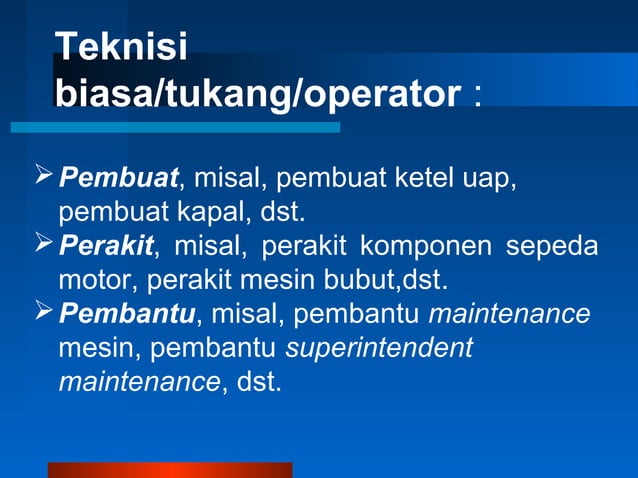 Teknisi biasa/tukang/operator :

➢ Pembuat, misal, pembuat ketel uap, pembuat kapal, dst.
➢ Perakit, misal, perakit komponen sepeda motor, perakit mesin bubut,dst.
➢ Pembantu, misal, pembantu maintenance mesin, pembantu superintendent maintenance, dst.